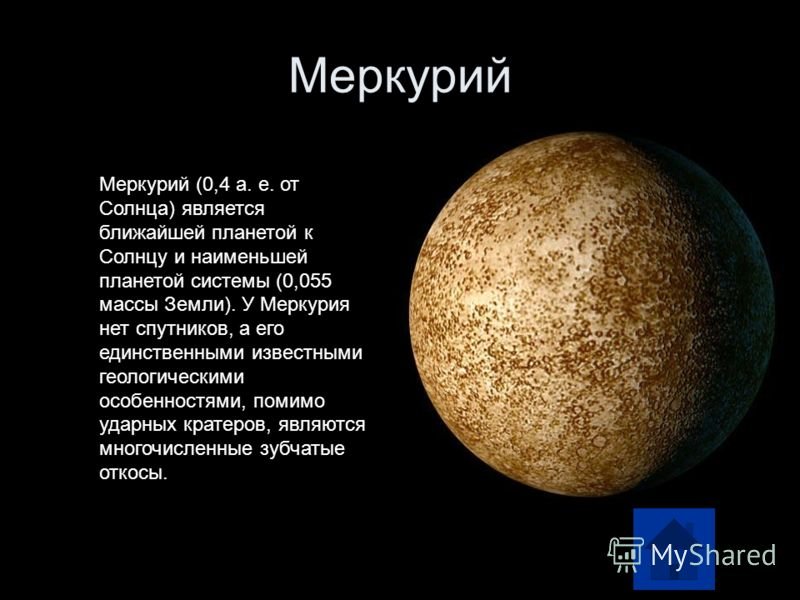 Меркурий

Меркурий (0,4 а. е. от Солнца) является ближайшей планетой к Солнцу и наименьшей планетой системы (0,055 массы Земли). У Меркурия нет спутников, а его единственными известными геологическими особенностями, помимо ударных кратеров, являются многочисленные зубчатые откосы.

MyShared